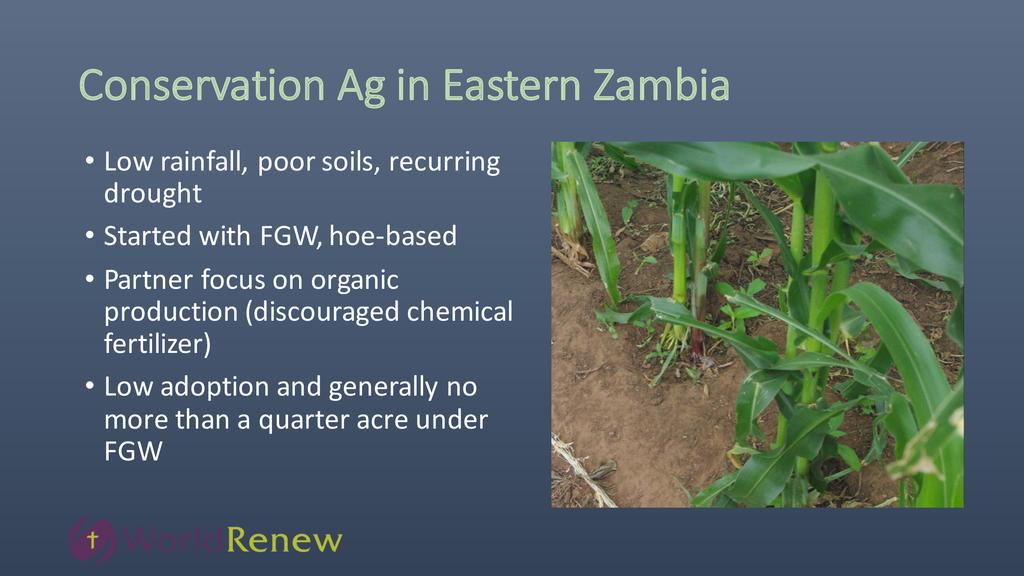 Conservation Ag in Eastern Zambia

• Low rainfall, poor soils, recurring drought
• Started with FGW, hoe-based
• Partner focus on organic production (discouraged chemical fertilizer)
• Low adoption and generally no more than a quarter acre under FGW

WorldRenew